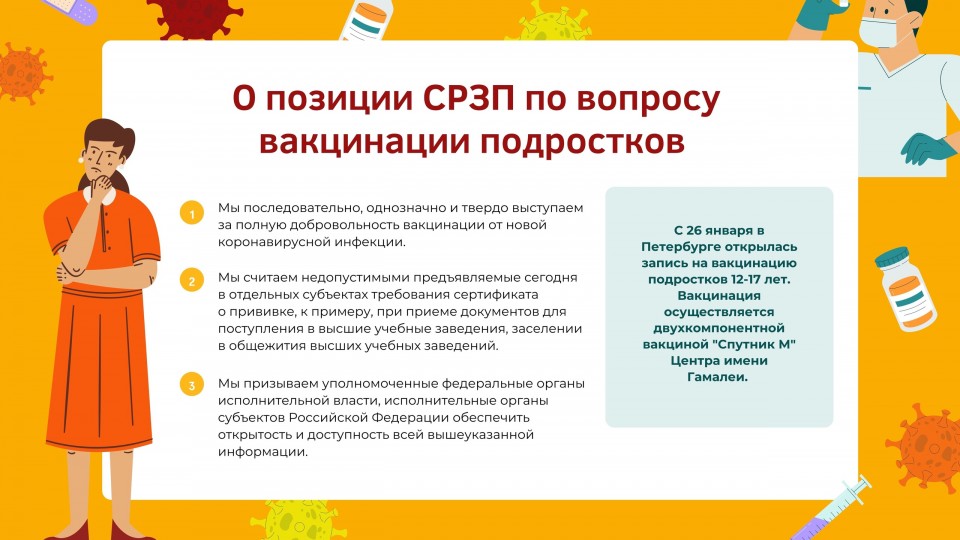 О позиции СРЗП по вопросу вакцинации подростков

1 Мы последовательно, однозначно и твердо выступаем за полную добровольность вакцинации от новой коронавирусной инфекции.

2 Мы считаем недопустимыми предъявляемые сегодня в отдельных субъектах требования сертификата о прививке, к примеру, при приеме документов для поступления в высшие учебные заведения, заселении в общежития высших учебных заведений.

3 Мы призываем уполномоченные федеральные органы исполнительной власти, исполнительные органы субъектов Российской Федерации обеспечить открытость и доступность всей вышеуказанной информации.

С 26 января в Петербурге открылась запись на вакцинацию подростков 12-17 лет. Вакцинация осуществляется двухкомпонентной вакциной "Спутник М" Центра имени Гамалеи.